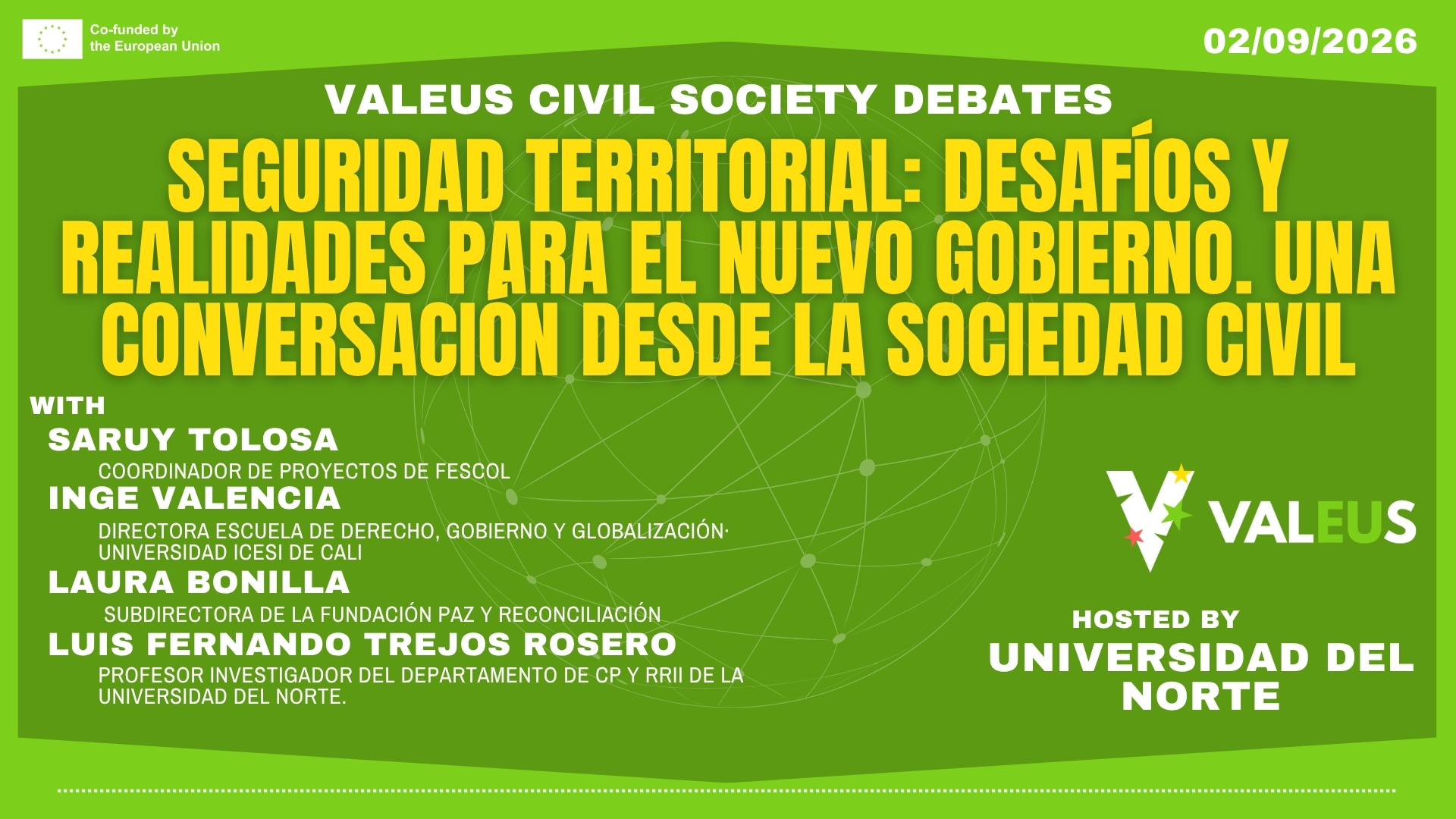 Co-funded by the European Union

02/09/2026

VALEUS CIVIL SOCIETY DEBATES

SEGURIDAD TERRITORIAL: DESAFÍOS Y REALIDADES PARA EL NUEVO GOBIERNO. UNA CONVERSACIÓN DESDE LA SOCIEDAD CIVIL

WITH

SARUY TOLOSA

COORDINADOR DE PROYECTOS DE FESCOL

INGE VALENCIA

DIRECTORA ESCUELA DE DERECHO, GOBIERNO Y GLOBALIZACIÓN· UNIVERSIDAD ICESI DE CALI

LAURA BONILLA

SUBDIRECTORA DE LA FUNDACIÓN PAZ Y RECONCILIACIÓN

LUIS FERNANDO TREJOS ROSERO

PROFESOR INVESTIGADOR DEL DEPARTAMENTO DE CP Y RRII DE LA UNIVERSIDAD DEL NORTE.

VALEUS

HOSTED BY

UNIVERSIDAD DEL NORTE